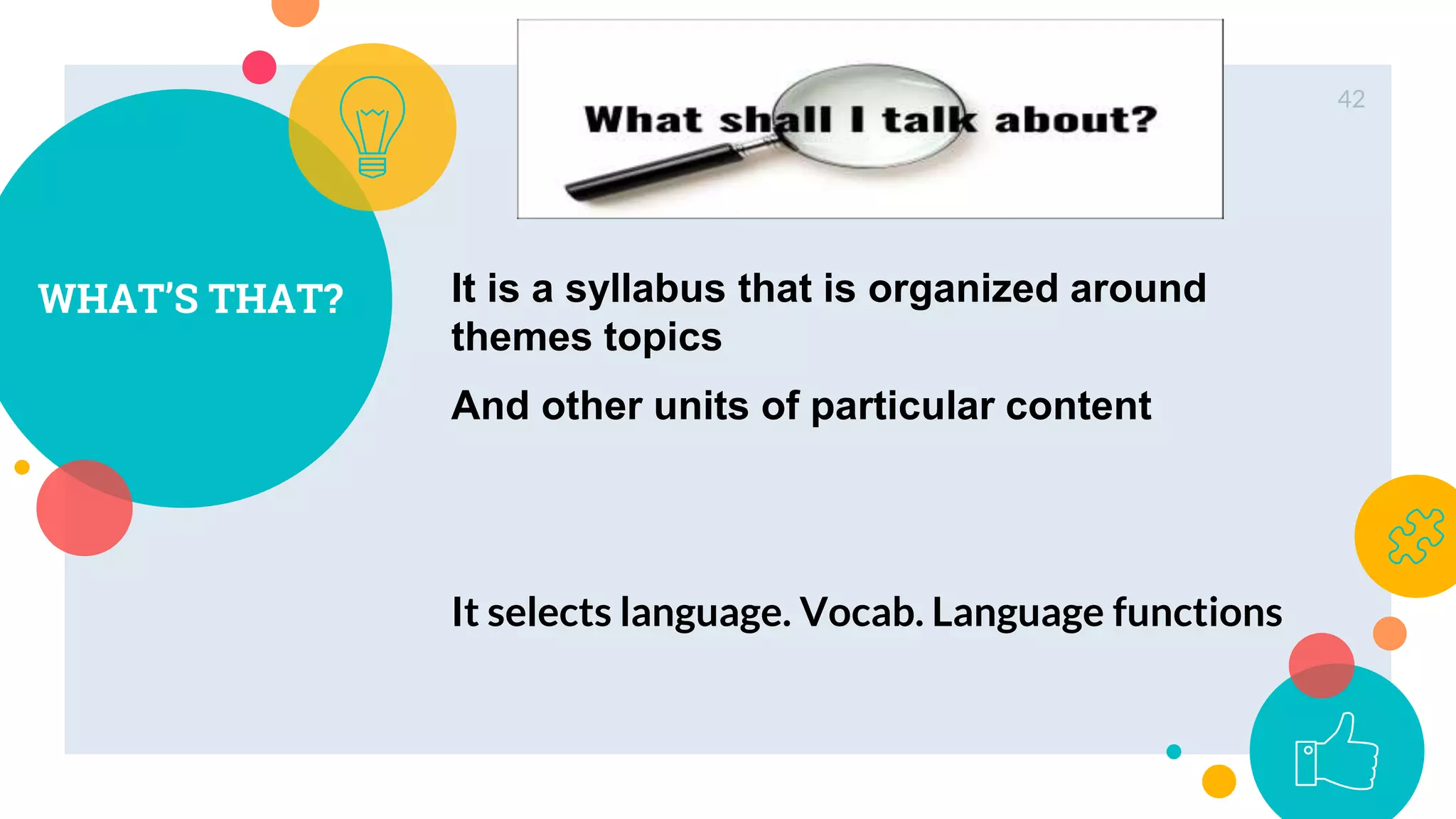 What shall I talk about?

42

WHAT'S THAT?

It is a syllabus that is organized around themes topics

And other units of particular content

It selects language. Vocab. Language functions